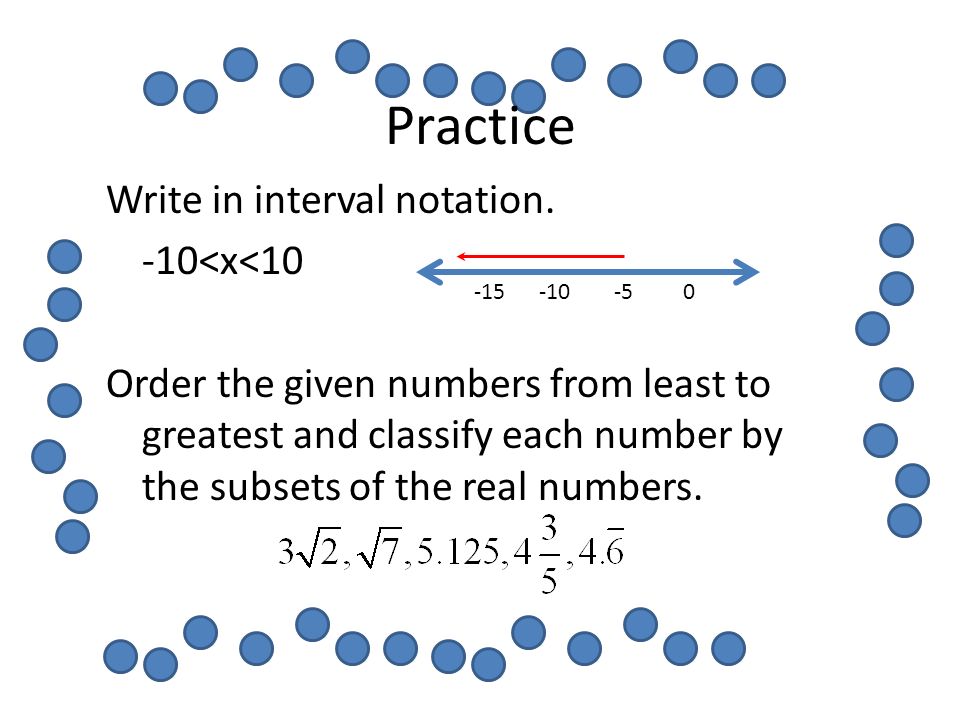 Practice

Write in interval notation.

-10<x<10

-15 -10 -5 0

Order the given numbers from least to greatest and classify each number by the subsets of the real numbers.

$3\sqrt{2}, \sqrt{7}, 5.125, 4\frac{3}{5}, 4.\overline{6}$